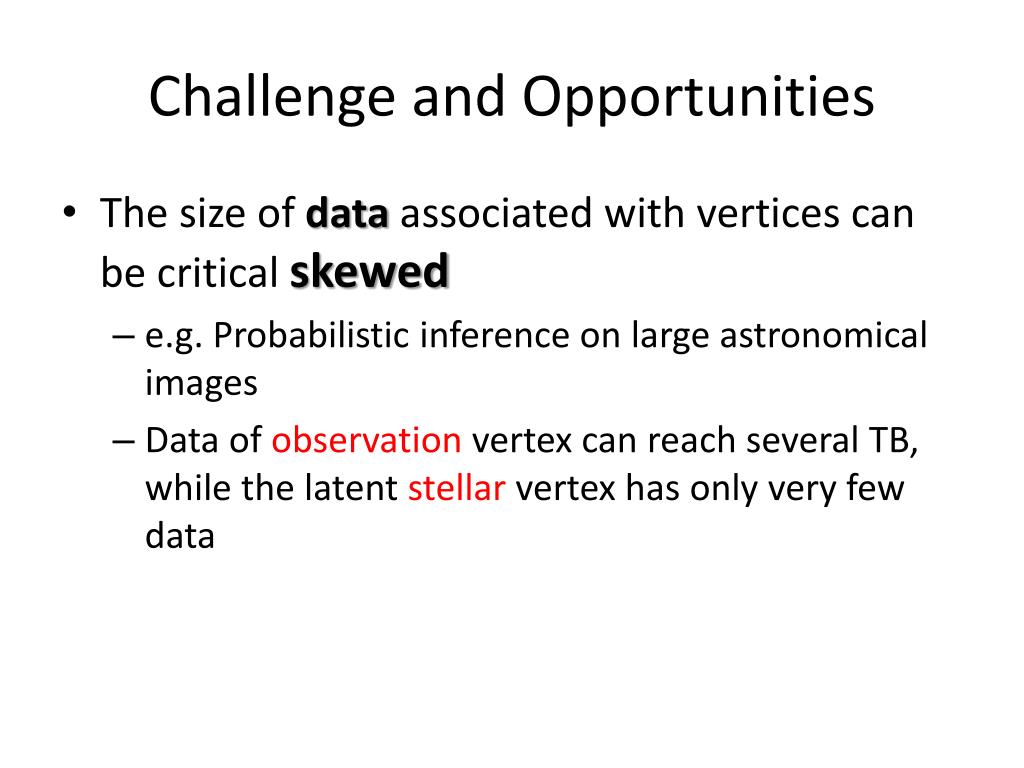 Challenge and Opportunities

• The size of data associated with vertices can be critical skewed

– e.g. Probabilistic inference on large astronomical images

– Data of observation vertex can reach several TB, while the latent stellar vertex has only very few data